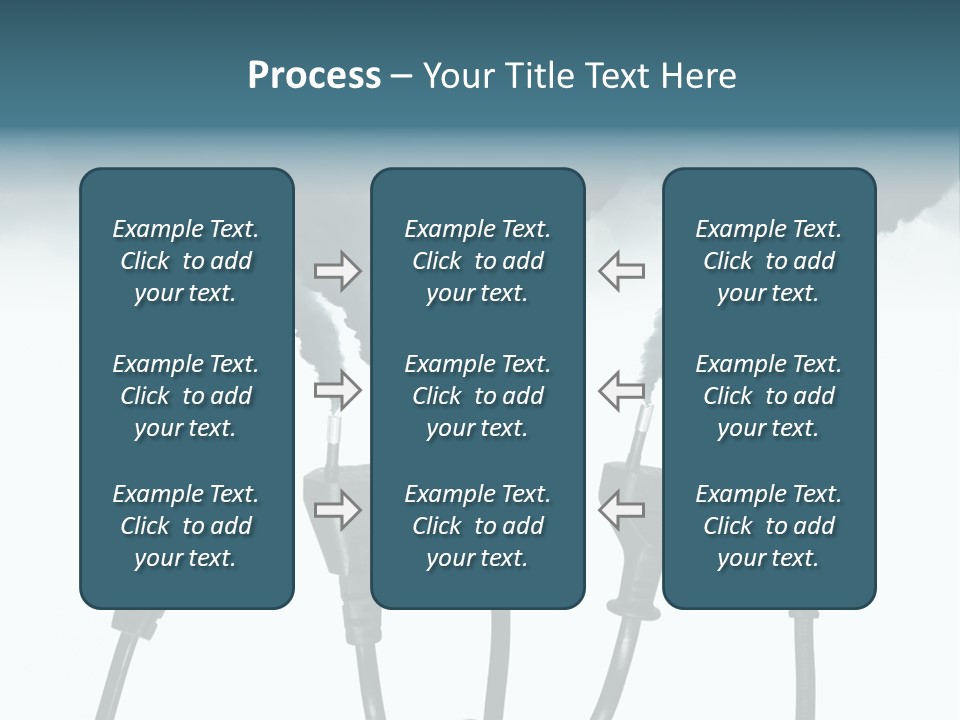 Process – Your Title Text Here

Example Text. Click to add your text.

Example Text. Click to add your text.

Example Text. Click to add your text.

Example Text. Click to add your text.

Example Text. Click to add your text.

Example Text. Click to add your text.

Example Text. Click to add your text.

Example Text. Click to add your text.

Example Text. Click to add your text.